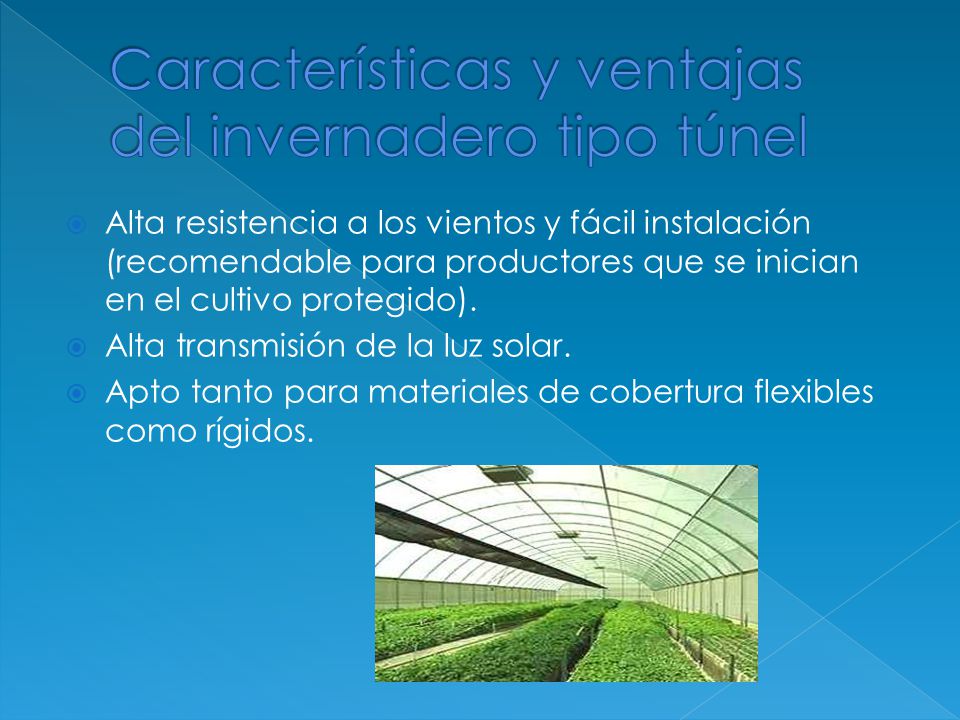 Características y ventajas del invernadero tipo túnel

Alta resistencia a los vientos y fácil instalación (recomendable para productores que se inician en el cultivo protegido).

Alta transmisión de la luz solar.

Apto tanto para materiales de cobertura flexibles como rígidos.